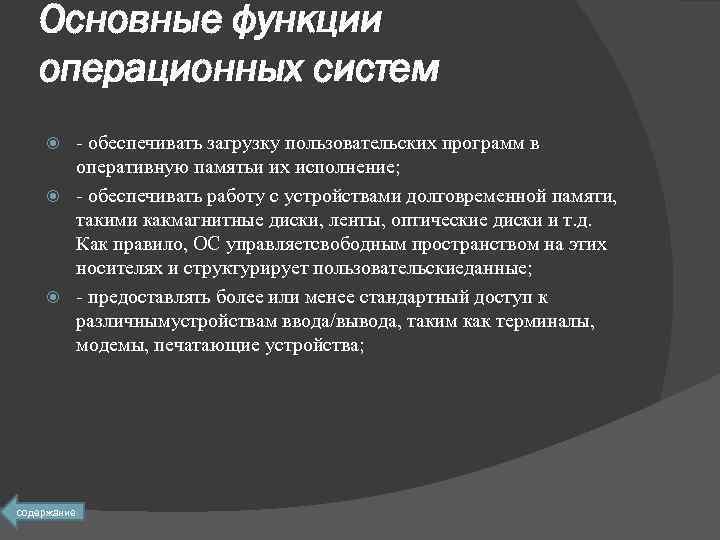 Основные функции операционных систем

- обеспечивать загрузку пользовательских программ в оперативную памятьи их исполнение;

- обеспечивать работу с устройствами долговременной памяти, такими какмагнитные диски, ленты, оптические диски и т.д. Как правило, ОС управляетсвободным пространством на этих носителях и структурирует пользовательскиеданные;

- предоставлять более или менее стандартный доступ к различнымустройствам ввода/вывода, таким как терминалы, модемы, печатающие устройства;

содержание